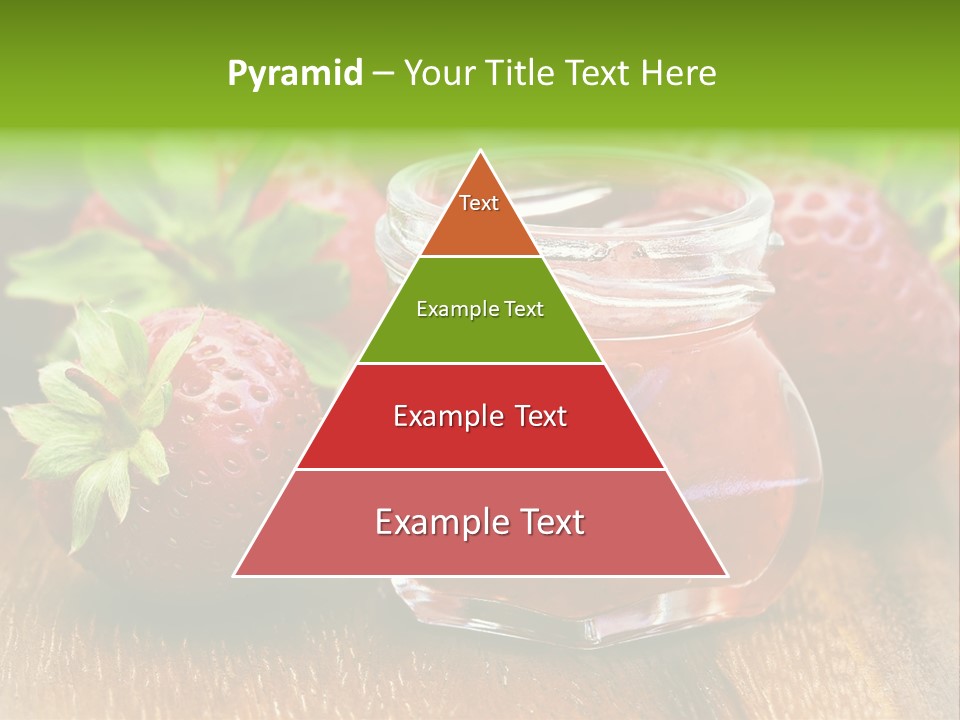 Pyramid – Your Title Text Here

Text

Example Text

Example Text

Example Text